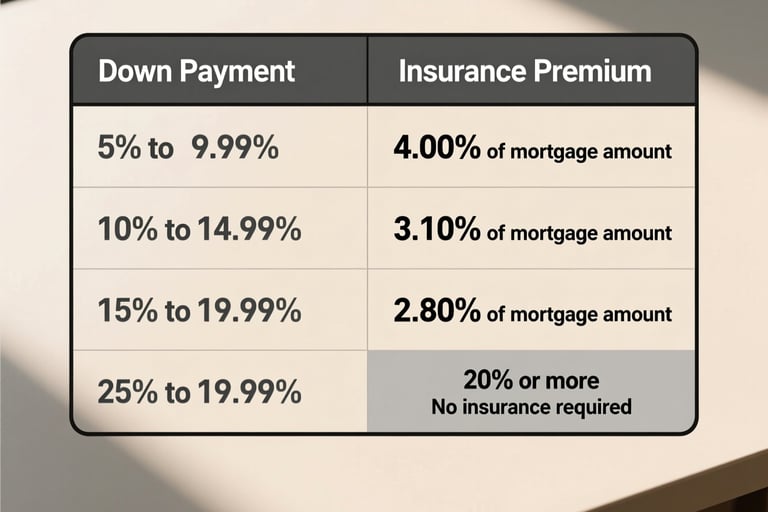 | Down Payment | Insurance Premium |
|---|---|
| 5% to 9.99% | 4.00% of mortgage amount |
| 10% to 14.99% | 3.10% of mortgage amount |
| 15% to 19.99% | 2.80% of mortgage amount |
| 25% to 19.99% | 20% or more No insurance required |